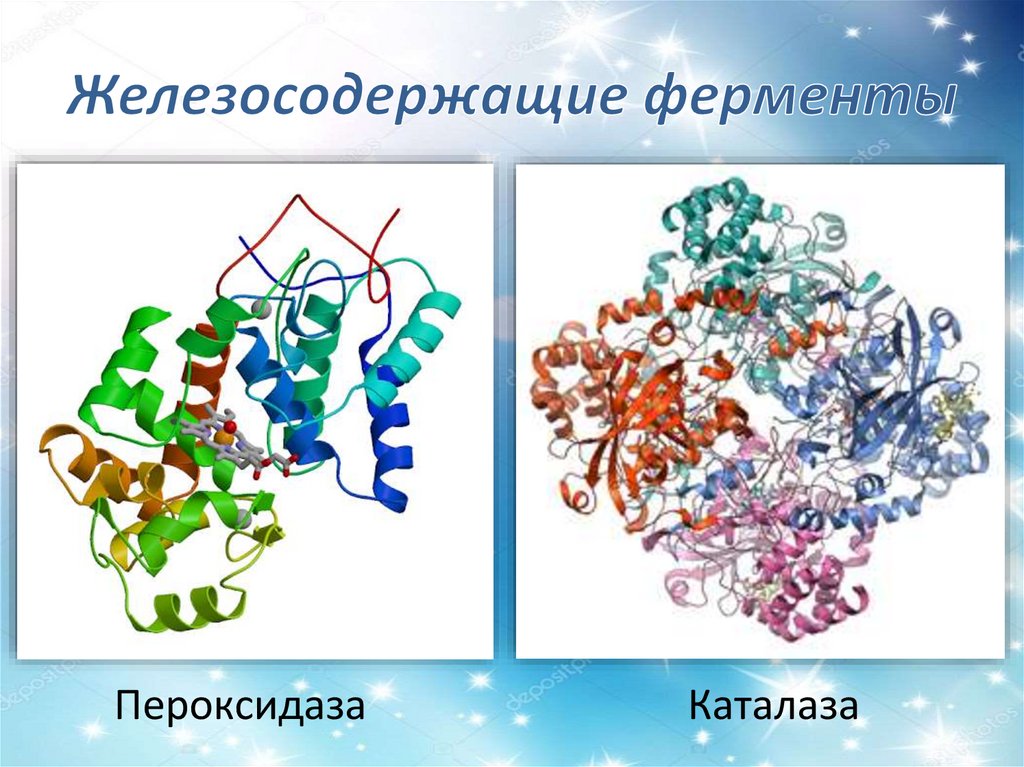 Железосодержащие ферменты

Пероксидаза

Каталаза